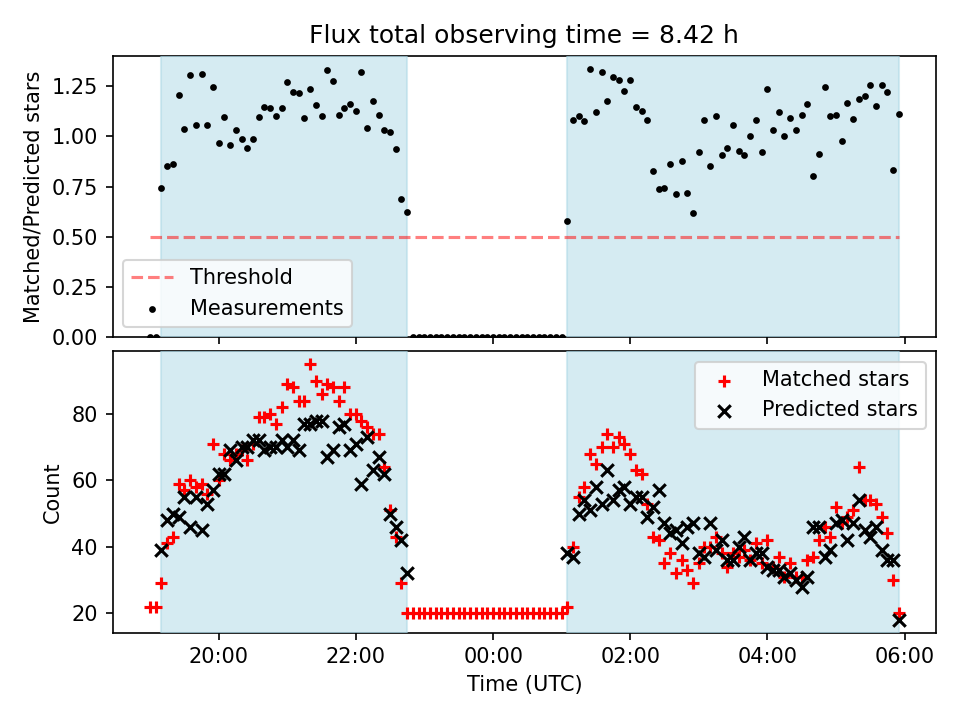 Flux total observing time = 8.42 h

Matched/Predicted stars

1.25
1.00
0.75
0.50
0.25
0.00

Threshold
Measurements

Count

80
60
40
20

Matched stars
Predicted stars

20:00
22:00
00:00
02:00
04:00
06:00

Time (UTC)